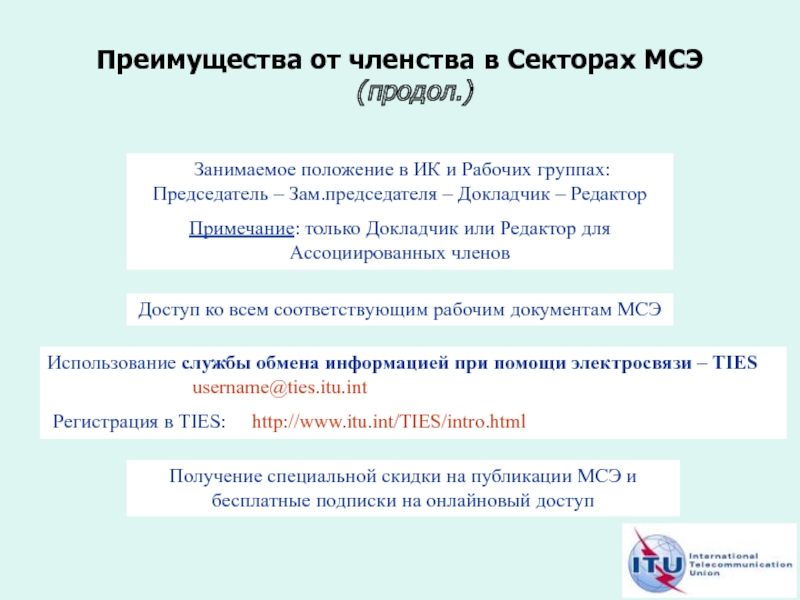 Преимущества от членства в Секторах МСЭ (продол.)

Занимаемое положение в ИК и Рабочих группах: Председатель – Зам.председателя – Докладчик – Редактор

Примечание: только Докладчик или Редактор для Ассоциированных членов

Доступ ко всем соответствующим рабочим документам МСЭ

Использование службы обмена информацией при помощи электросвязи – TIES username@ties.itu.int

Регистрация в TIES: http://www.itu.int/TIES/intro.html

Получение специальной скидки на публикации МСЭ и бесплатные подписки на онлайновый доступ

ITU International Telecommunication Union